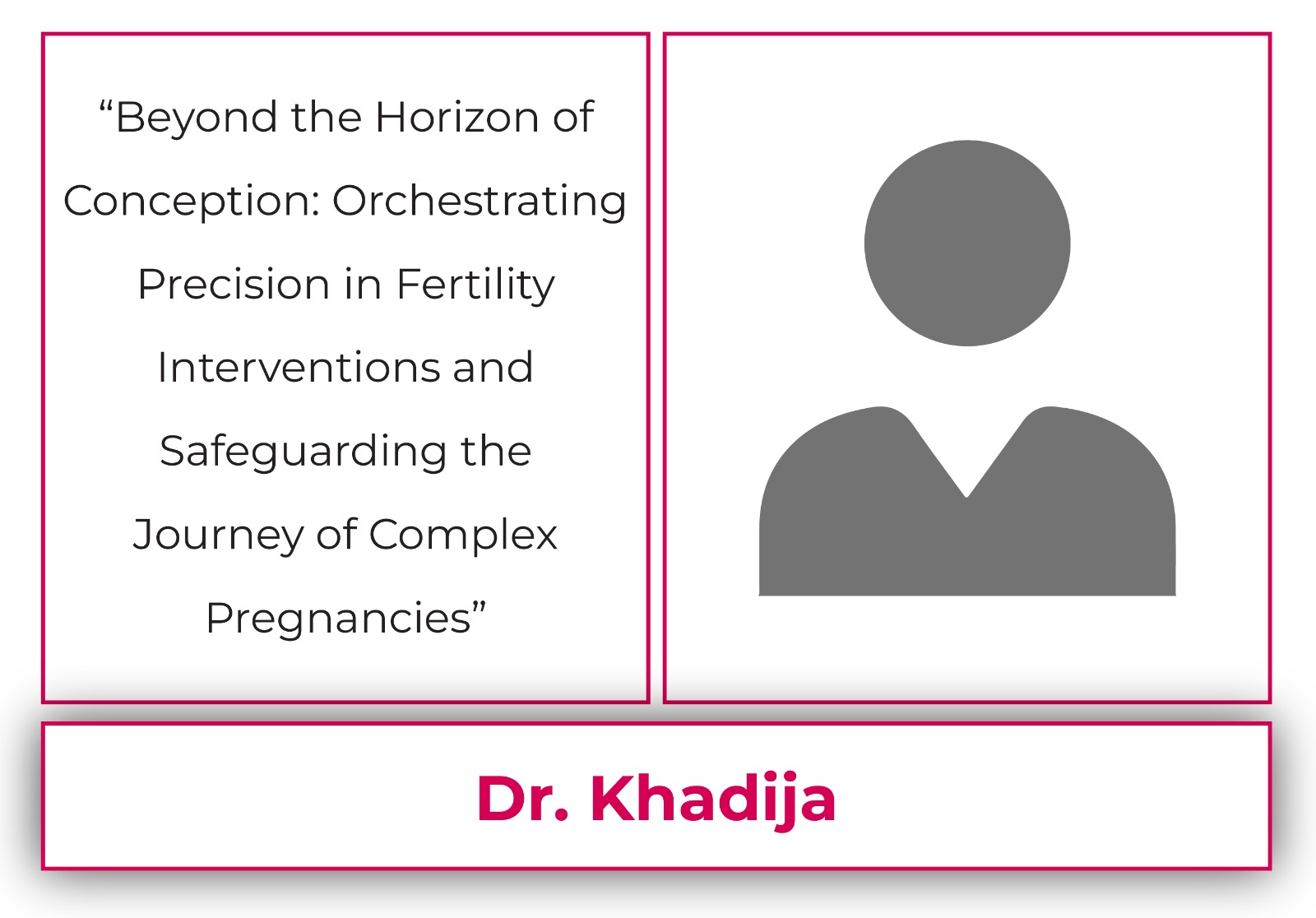 “Beyond the Horizon of Conception: Orchestrating Precision in Fertility Interventions and Safeguarding the Journey of Complex Pregnancies”

Dr. Khadija